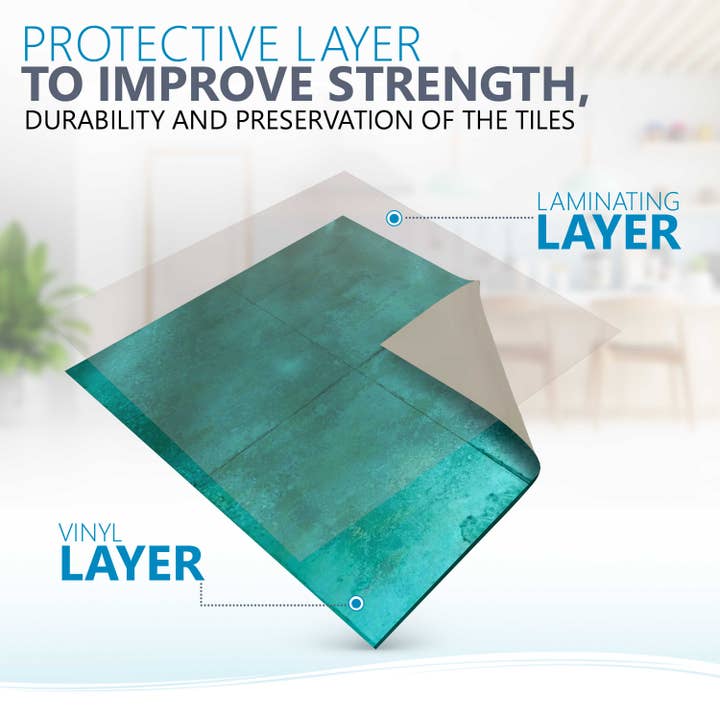 PROTECTIVE LAYER
TO IMPROVE STRENGTH,
DURABILITY AND PRESERVATION OF THE TILES

LAMINATING
LAYER

VINYL
LAYER